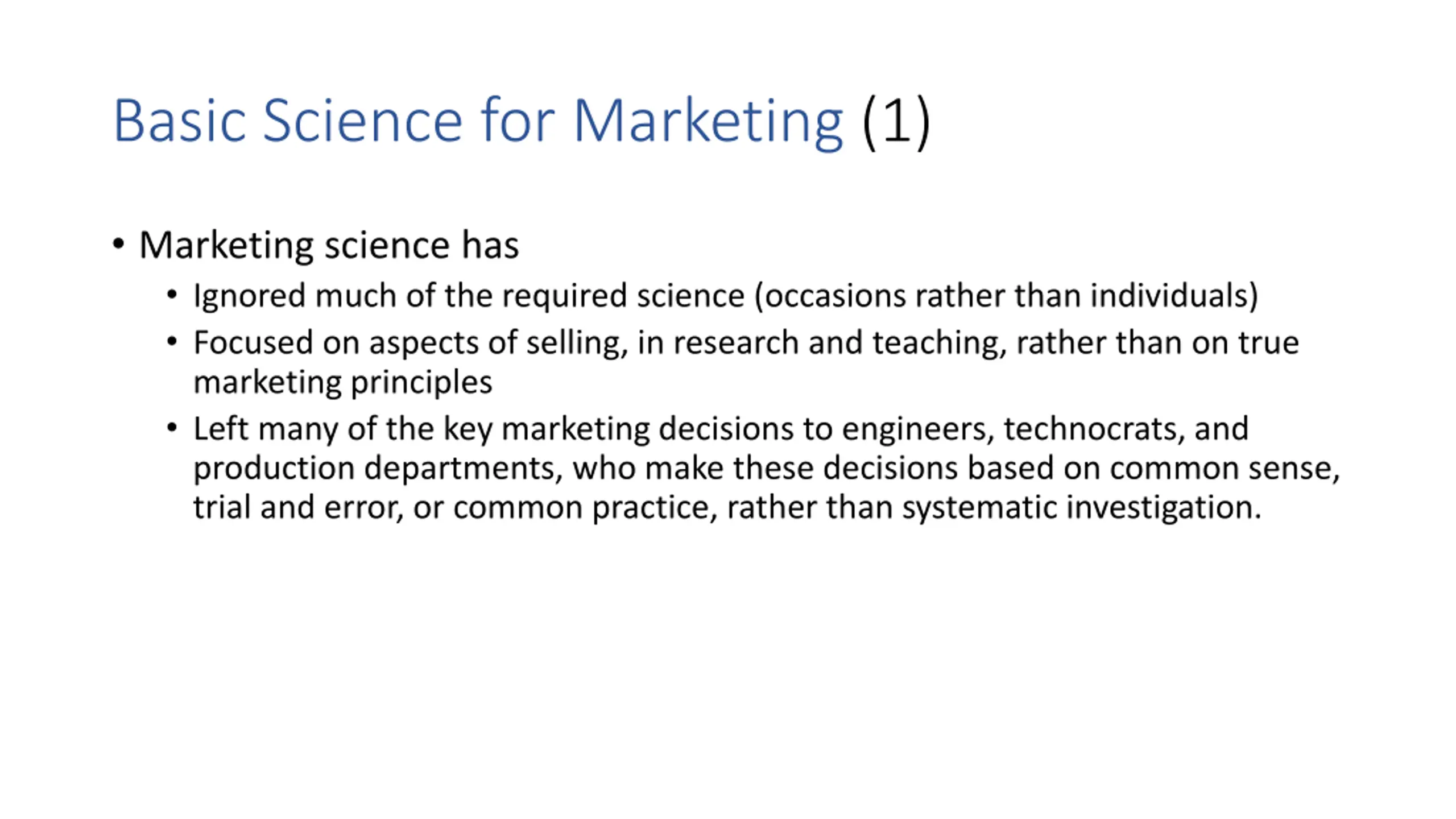 Basic Science for Marketing (1)

• Marketing science has
  • Ignored much of the required science (occasions rather than individuals)
  • Focused on aspects of selling, in research and teaching, rather than on true marketing principles
  • Left many of the key marketing decisions to engineers, technocrats, and production departments, who make these decisions based on common sense, trial and error, or common practice, rather than systematic investigation.